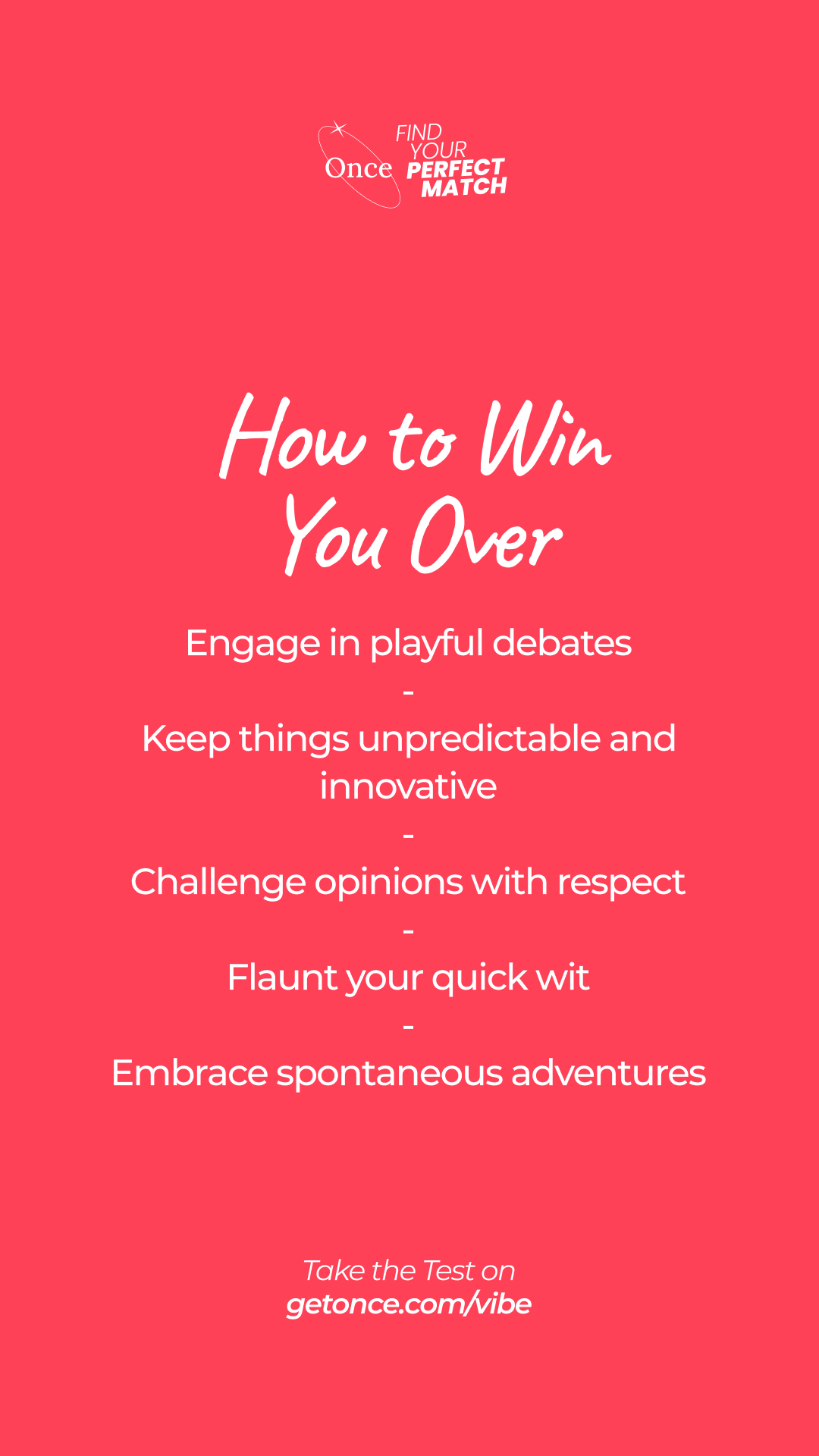 Once FIND YOUR PERFECT MATCH

How to Win You Over

Engage in playful debates
-
Keep things unpredictable and innovative
-
Challenge opinions with respect
-
Flaunt your quick wit
-
Embrace spontaneous adventures

Take the Test on
getonce.com/vibe